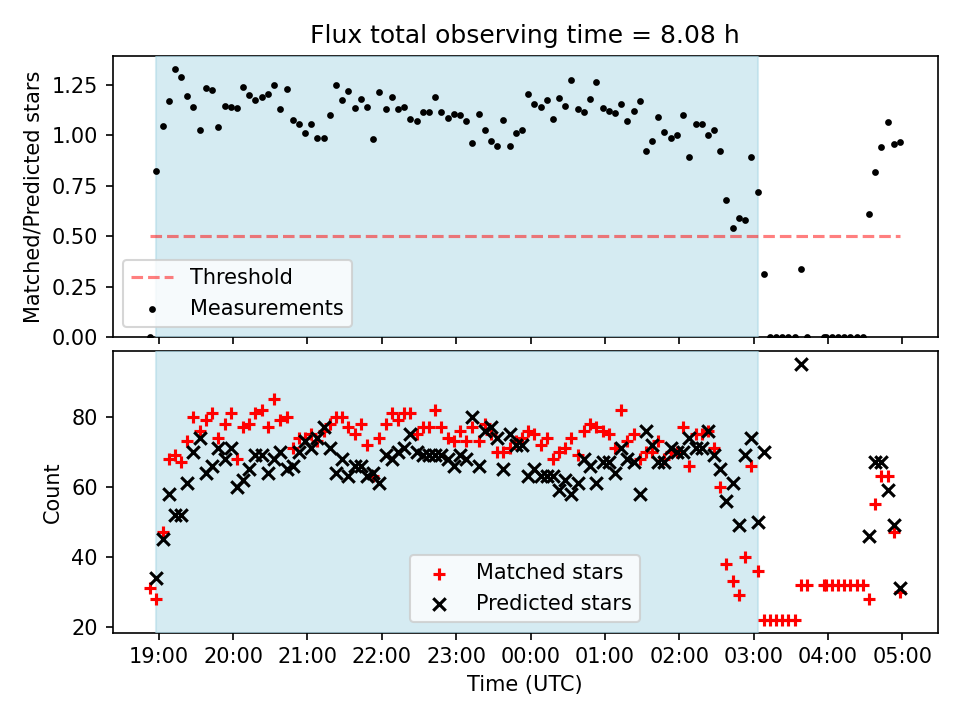 Flux total observing time = 8.08 h

Matched/Predicted stars

1.25
1.00
0.75
0.50
0.25
0.00

Threshold
Measurements

Count

80
60
40
20

Matched stars
Predicted stars

19:00 20:00 21:00 22:00 23:00 00:00 01:00 02:00 03:00 04:00 05:00

Time (UTC)